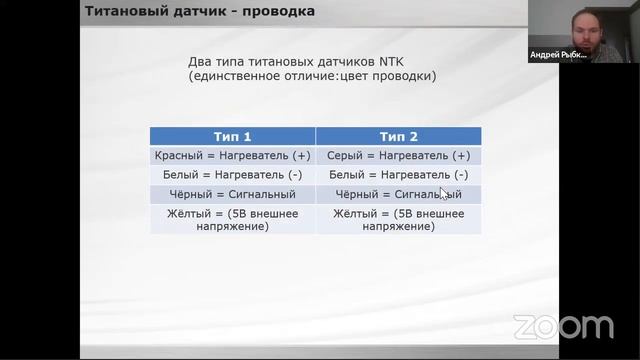 Титановый датчик - проводка

Андрей Рыбк...

Два типа титановых датчиков NTK
(единственное отличие:цвет проводки)

| Тип 1 | Тип 2 |
|---|---|
| Красный = Нагреватель (+) | Серый = Нагреватель (+) |
| Белый = Нагреватель (-) | Белый = Нагреватель (-) |
| Чёрный = Сигнальный | Чёрный = Сигнальный |
| Жёлтый = (5В внешнее напряжение) | Жёлтый = (5В внешнее напряжение) |

zoom